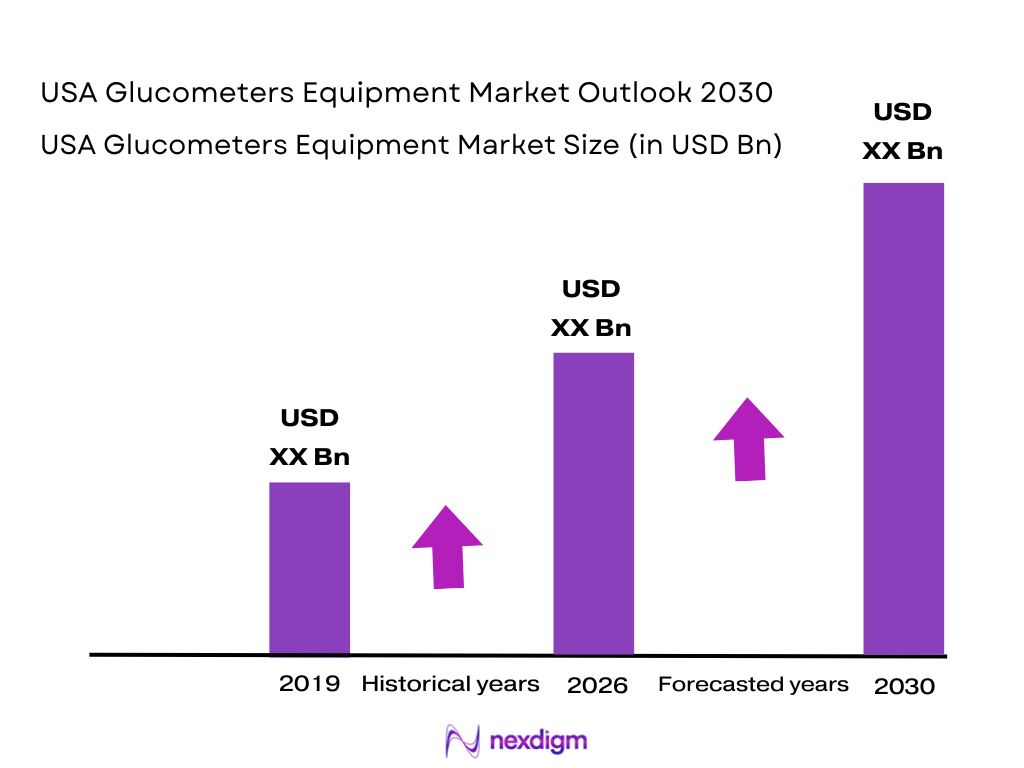 USA Glucometers Equipment Market Outlook 2030

USA Glucometers Equipment Market Size (in USD Bn)

USD XX Bn

USD XX Bn

USD XX Bn

2019 Historical years 2026 Forecasted years 2030

nexdigm